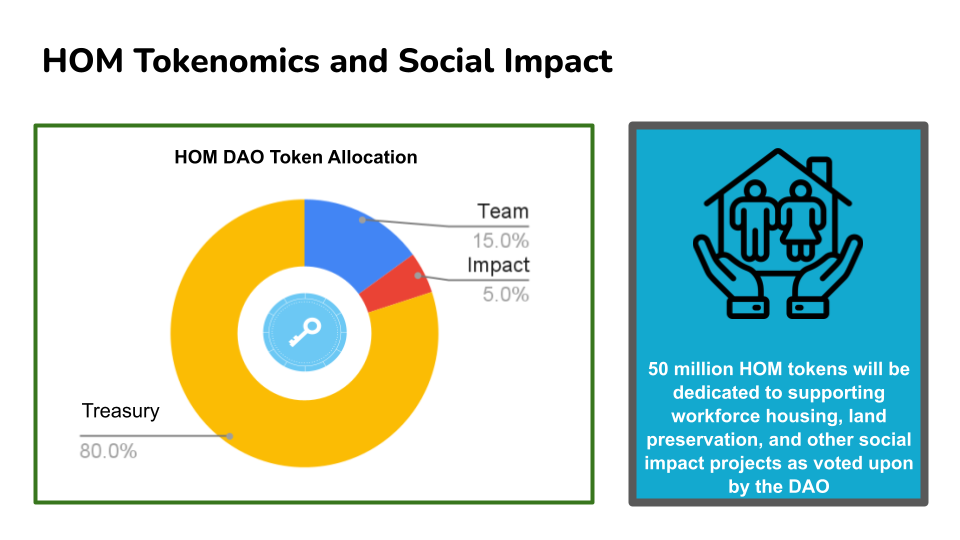 HOM Tokenomics and Social Impact

HOM DAO Token Allocation

Team
15.0%
Impact
5.0%
Treasury
80.0%

50 million HOM tokens will be dedicated to supporting workforce housing, land preservation, and other social impact projects as voted upon by the DAO